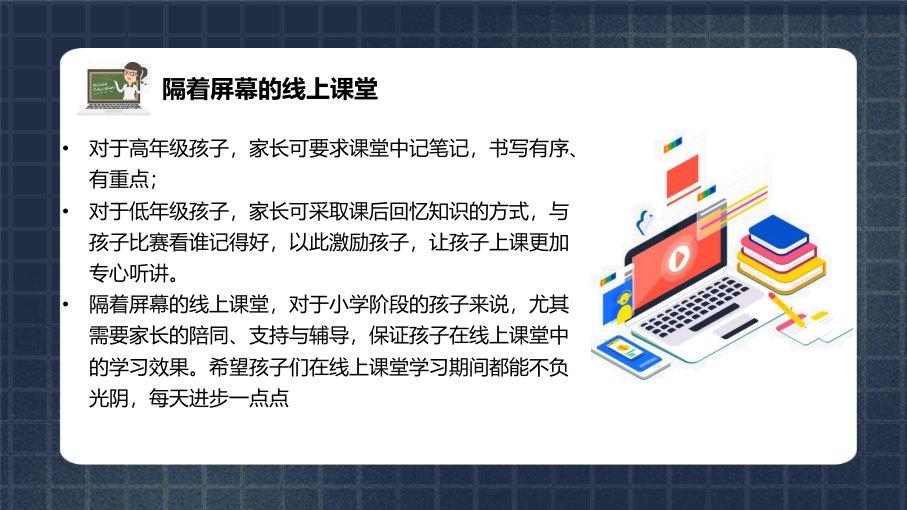 隔着屏幕的线上课堂

• 对于高年级孩子，家长可要求课堂中记笔记，书写有序、有重点；

• 对于低年级孩子，家长可采取课后回忆知识的方式，与孩子比赛看谁记得好，以此激励孩子，让孩子上课更加专心听讲。

• 隔着屏幕的线上课堂，对于小学阶段的孩子来说，尤其需要家长的陪同、支持与辅导，保证孩子在线上课堂中的学习效果。希望孩子们在线上课堂学习期间都能不负光阴，每天进步一点点